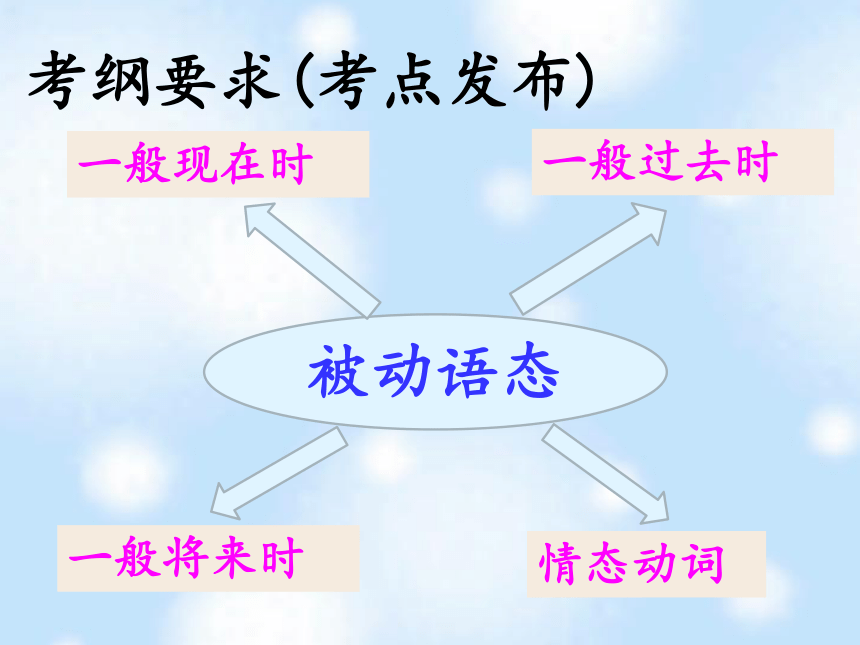 考纲要求(考点发布)

一般现在时

一般过去时

被动语态

一般将来时

情态动词